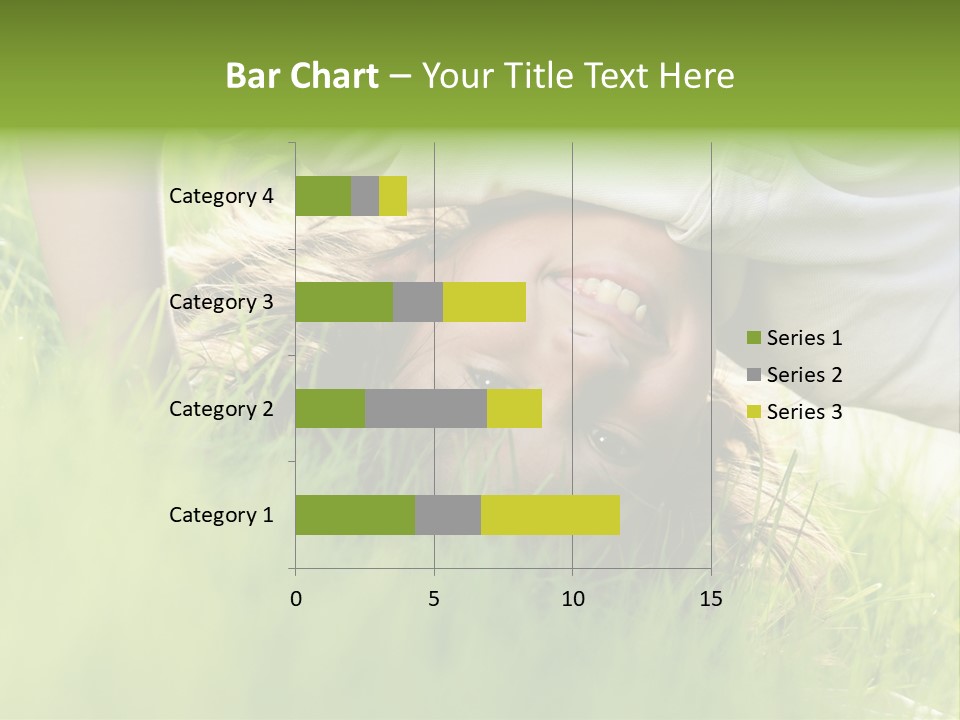 Bar Chart – Your Title Text Here

Category 4
Category 3
Category 2
Category 1

0
5
10
15

Series 1
Series 2
Series 3